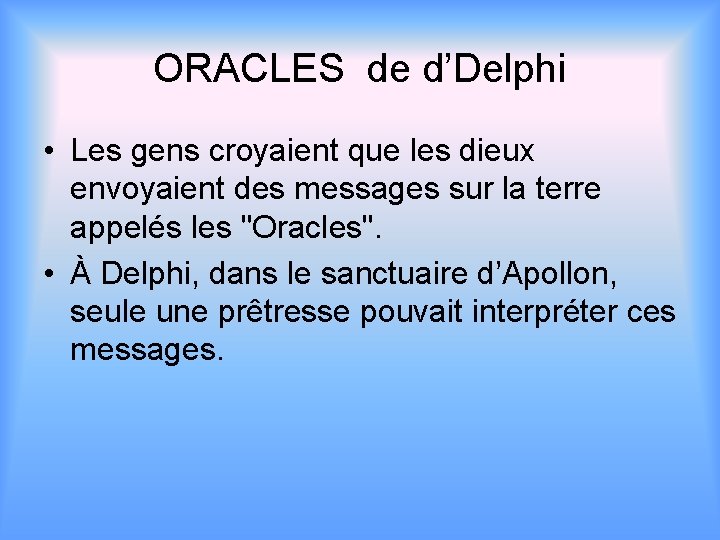 ORACLES de d’Delphi

• Les gens croyaient que les dieux envoyaient des messages sur la terre appelés les "Oracles".

• À Delphi, dans le sanctuaire d’Apollon, seule une prêtresse pouvait interpréter ces messages.